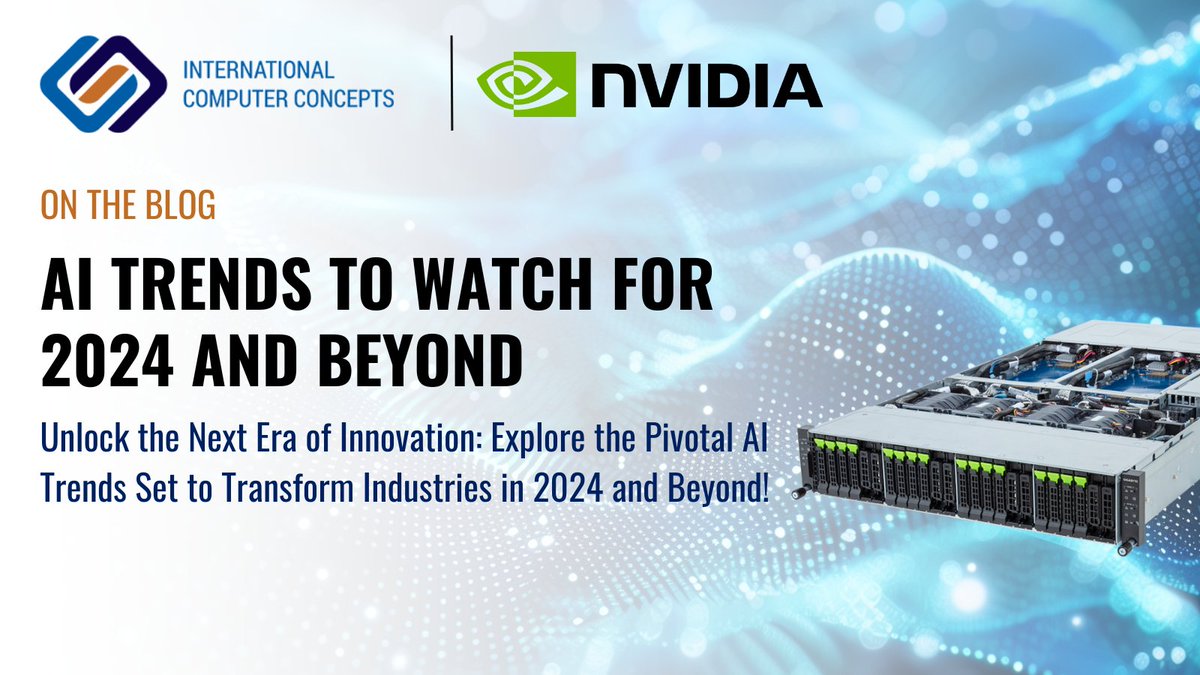 INTERNATIONAL COMPUTER CONCEPTS

NVIDIA

ON THE BLOG

AI TRENDS TO WATCH FOR 2024 AND BEYOND

Unlock the Next Era of Innovation: Explore the Pivotal AI Trends Set to Transform Industries in 2024 and Beyond!